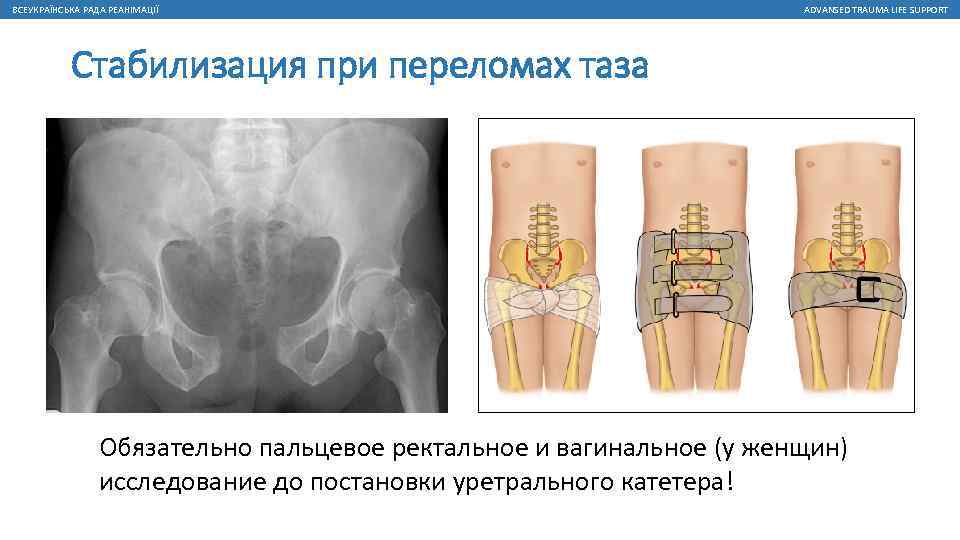 ВСЕУКРАЇНСЬКА РАДА РЕАНІМАЦІЇ

ADVANSED TRAUMA LIFE SUPPORT

Стабилизация при переломах таза

Обязательно пальцевое ректальное и вагинальное (у женщин) исследование до постановки уретрального катетера!